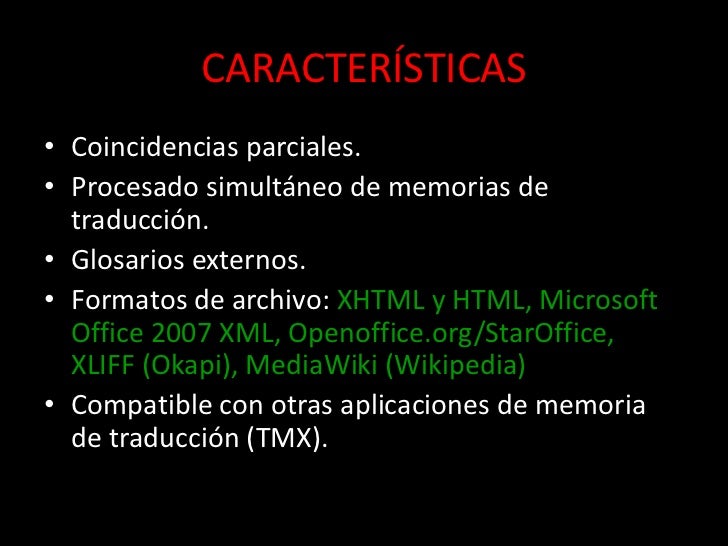 CARACTERÍSTICAS

• Coincidencias parciales.
• Procesado simultáneo de memorias de traducción.
• Glosarios externos.
• Formatos de archivo: XHTML y HTML, Microsoft Office 2007 XML, Openoffice.org/StarOffice, XLIFF (Okapi), MediaWiki (Wikipedia)
• Compatible con otras aplicaciones de memoria de traducción (TMX).